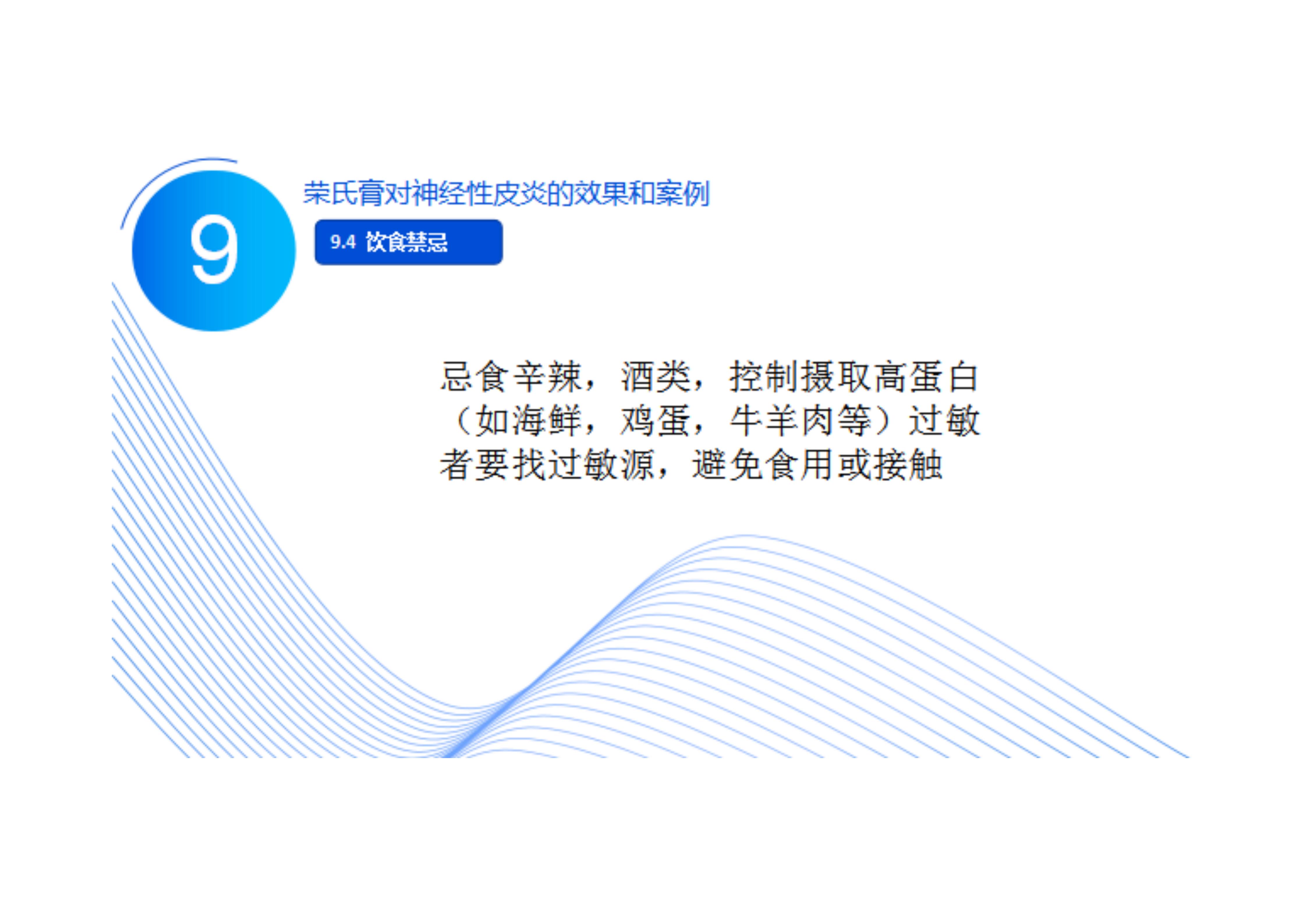 9

荣氏膏对神经性皮炎的效果和案例

9.4 饮食禁忌

忌食辛辣，酒类，控制摄取高蛋白（如海鲜，鸡蛋，牛羊肉等）过敏者要找过敏源，避免食用或接触